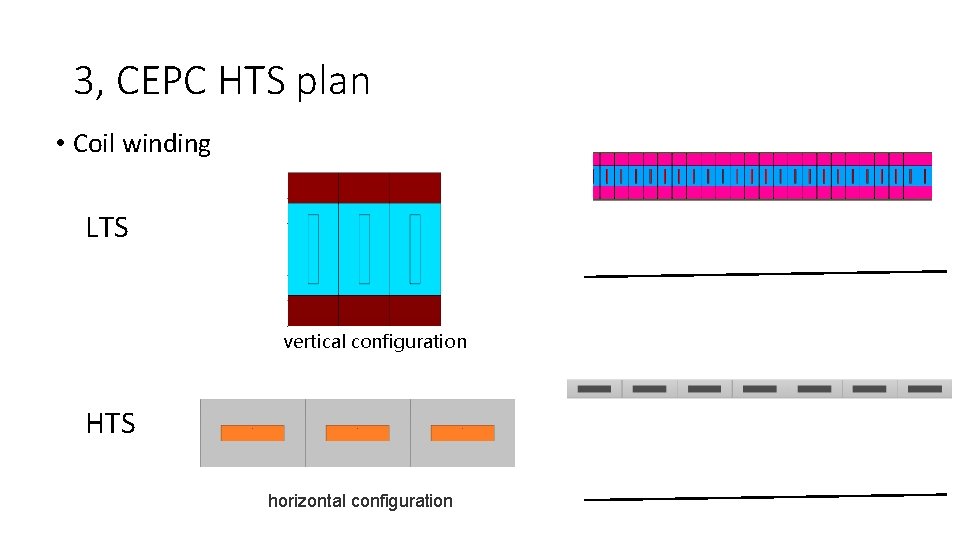 3, CEPC HTS plan

• Coil winding

LTS

vertical configuration

HTS

horizontal configuration